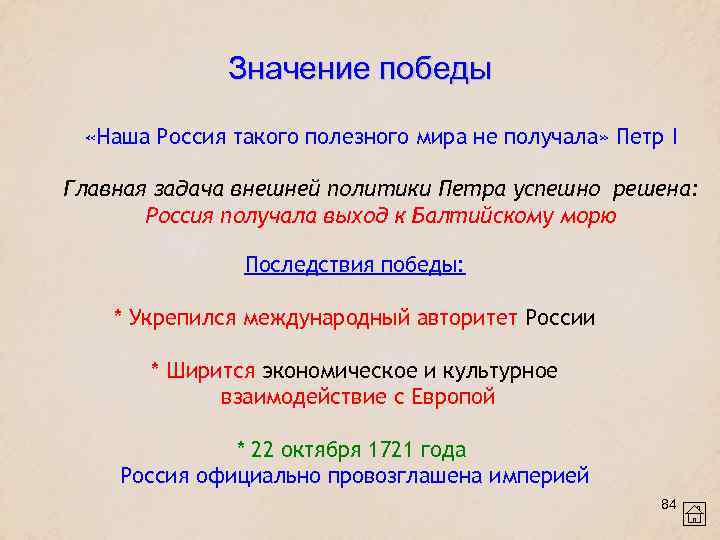 Значение победы

«Наша Россия такого полезного мира не получала» Петр I

Главная задача внешней политики Петра успешно решена: Россия получала выход к Балтийскому морю

Последствия победы:

* Укрепился международный авторитет России

* Ширится экономическое и культурное взаимодействие с Европой

* 22 октября 1721 года
Россия официально провозглашена империей

84